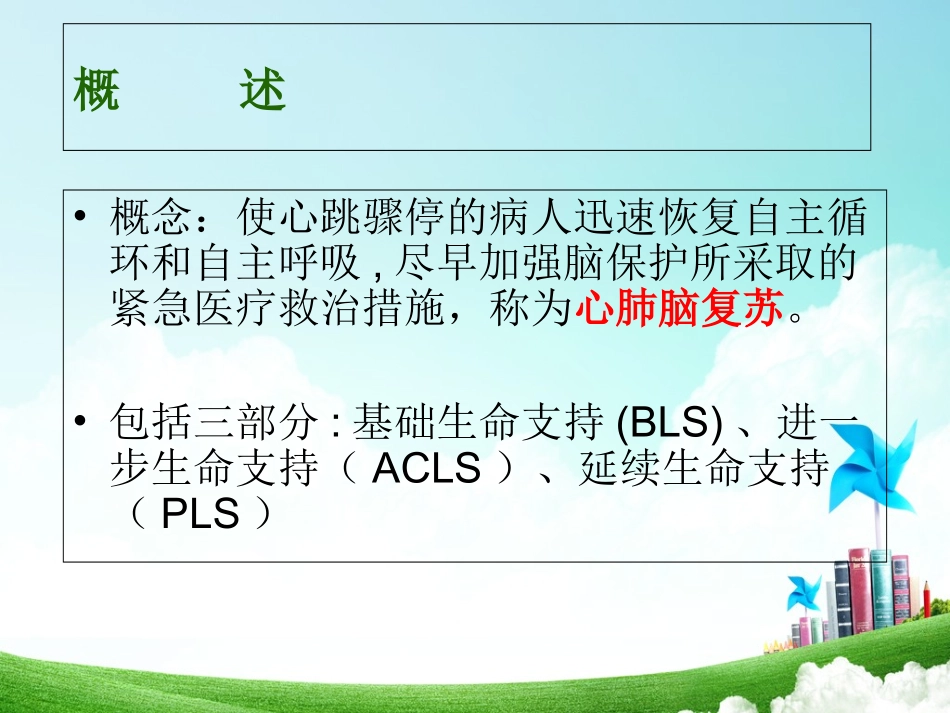 概　　述

• 概念：使心跳骤停的病人迅速恢复自主循环和自主呼吸 , 尽早加强脑保护所采取的紧急医疗救治措施，称为心肺脑复苏。

• 包括三部分 : 基础生命支持 (BLS) 、进一步生命支持（ ACLS ）、延续生命支持（ PLS ）